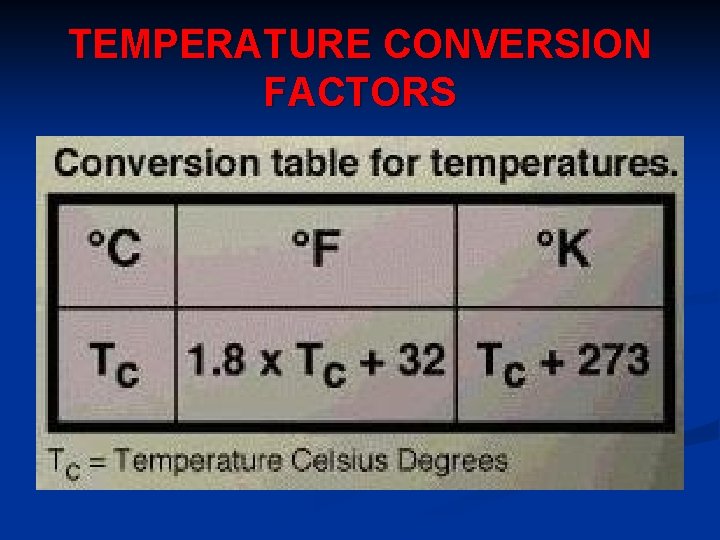 TEMPERATURE CONVERSION FACTORS

Conversion table for temperatures.

| °C | °F | °K |
|---|---|---|
| $T_C$ | $1.8 \times T_C + 32$ | $T_C + 273$ |

$T_C$ = Temperature Celsius Degrees